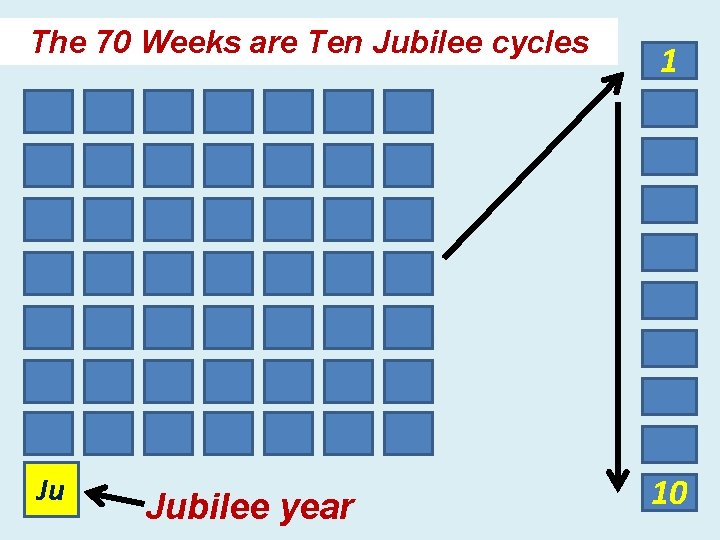 The 70 Weeks are Ten Jubilee cycles

1

Ju

Jubilee year

10